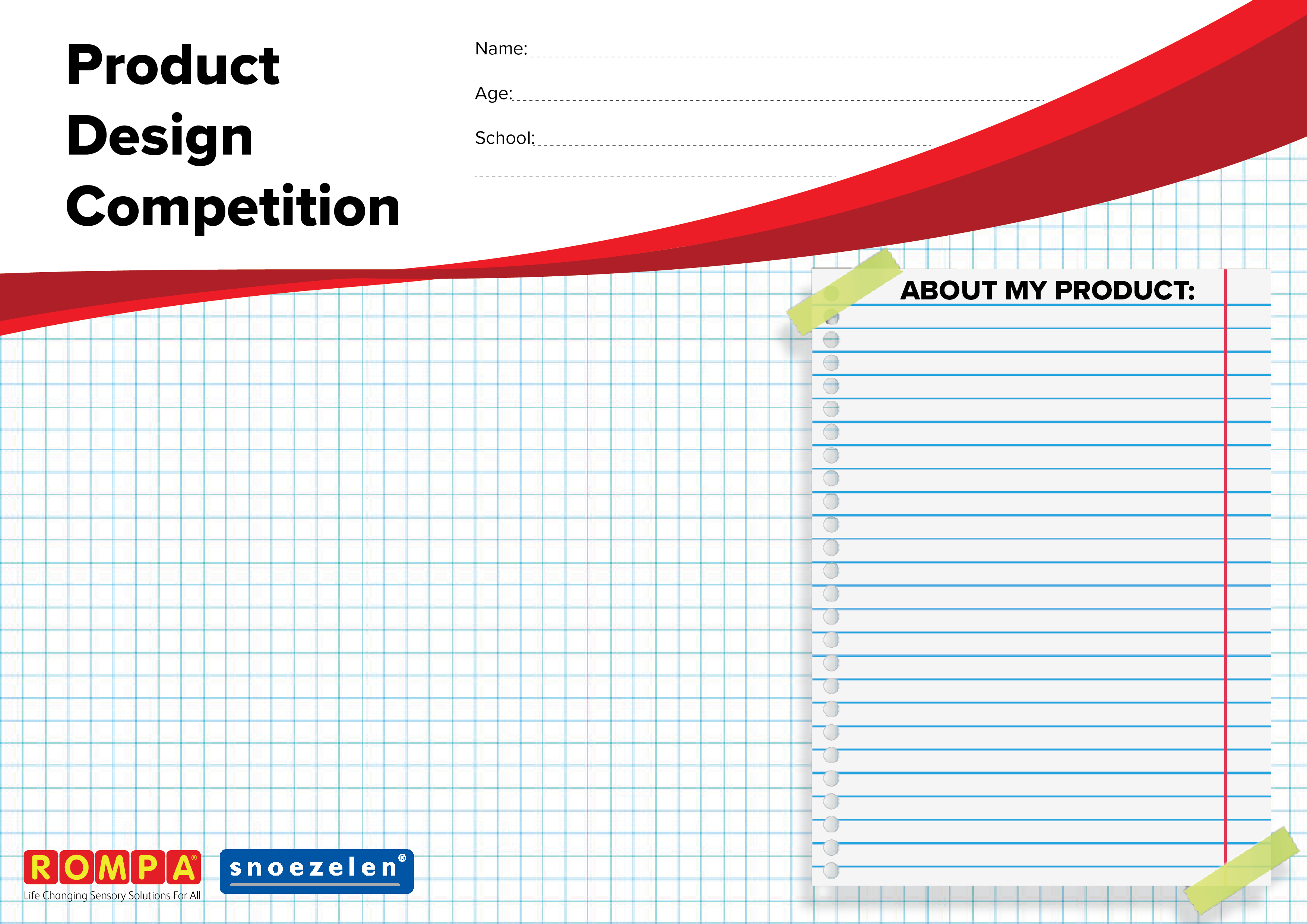 Product Design Competition

Name:

Age:

School:

ABOUT MY PRODUCT:

ROMPA®
Life Changing Sensory Solutions For All

snoezelen®